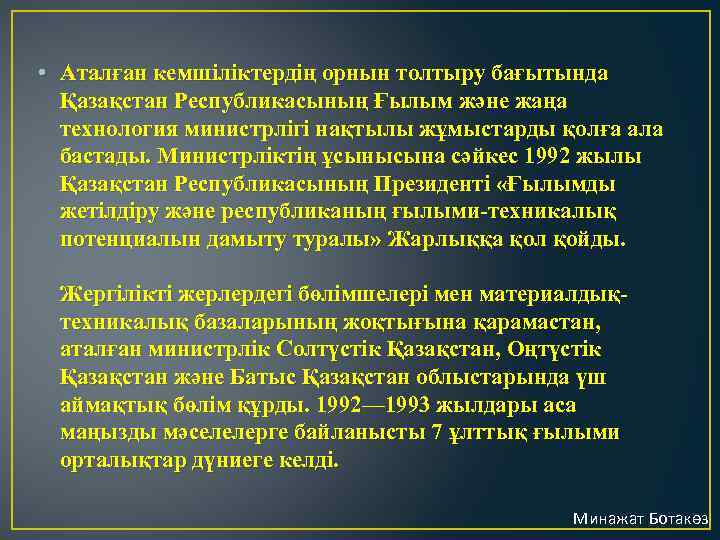 • Аталған кемшіліктердің орнын толтыру бағытында Қазақстан Республикасының Ғылым және жаңа технология министрлігі нақтылы жұмыстарды қолға ала бастады. Министрліктің ұсынысына сәйкес 1992 жылы Қазақстан Республикасының Президенті «Ғылымды жетілдіру және республиканың ғылыми-техникалық потенциалын дамыту туралы» Жарлыққа қол қойды.

Жергілікті жерлердегі бөлімшелері мен материалдық-техникалық базаларының жоқтығына қарамастан, аталған министрлік Солтүстік Қазақстан, Оңтүстік Қазақстан және Батыс Қазақстан облыстарында үш аймақтық бөлім құрды. 1992—1993 жылдары аса маңызды мәселелерге байланысты 7 ұлттық ғылыми орталықтар дүниеге келді.

Минажат Ботакөз